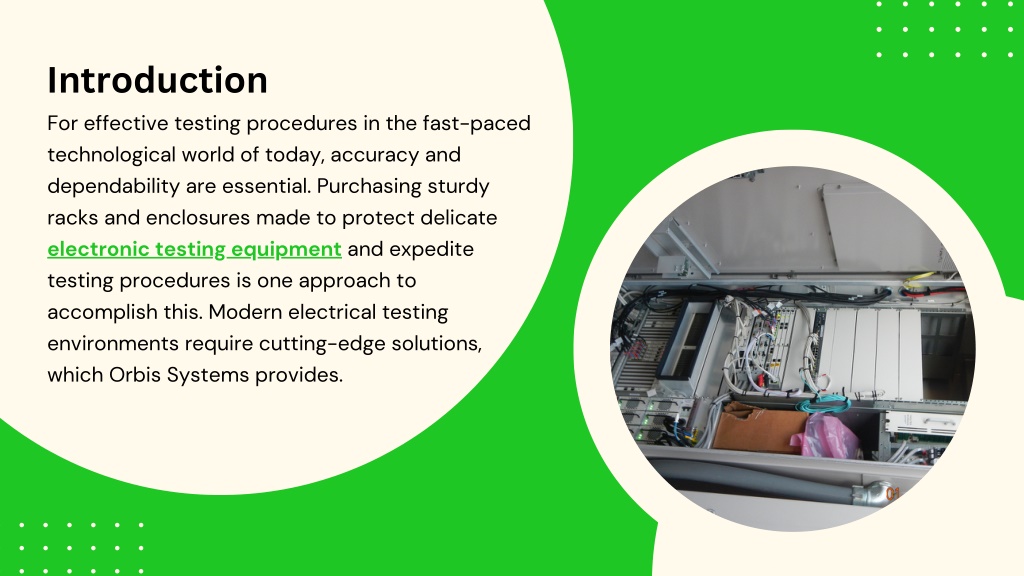 Introduction

For effective testing procedures in the fast-paced technological world of today, accuracy and dependability are essential. Purchasing sturdy racks and enclosures made to protect delicate electronic testing equipment and expedite testing procedures is one approach to accomplish this. Modern electrical testing environments require cutting-edge solutions, which Orbis Systems provides.